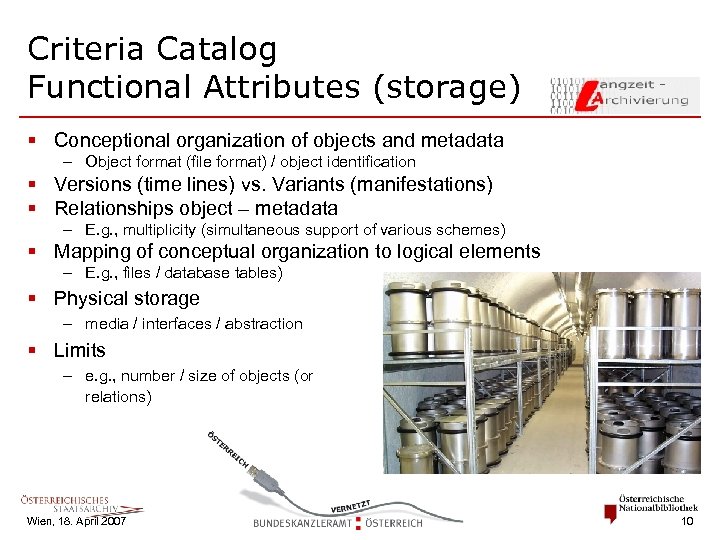 Criteria Catalog
Functional Attributes (storage)

Langzeit - Archivierung

▪ Conceptional organization of objects and metadata
– Object format (file format) / object identification
▪ Versions (time lines) vs. Variants (manifestations)
▪ Relationships object – metadata
– E.g., multiplicity (simultaneous support of various schemes)
▪ Mapping of conceptual organization to logical elements
– E.g., files / database tables)
▪ Physical storage
– media / interfaces / abstraction
▪ Limits
– e.g., number / size of objects (or relations)

ÖSTERREICH
VERNETZT

ÖSTERREICHISCHES STAATSARCHIV
Wien, 18. April 2007

BUNDESKANZLERAMT ÖSTERREICH

Österreichische Nationalbibliothek
10